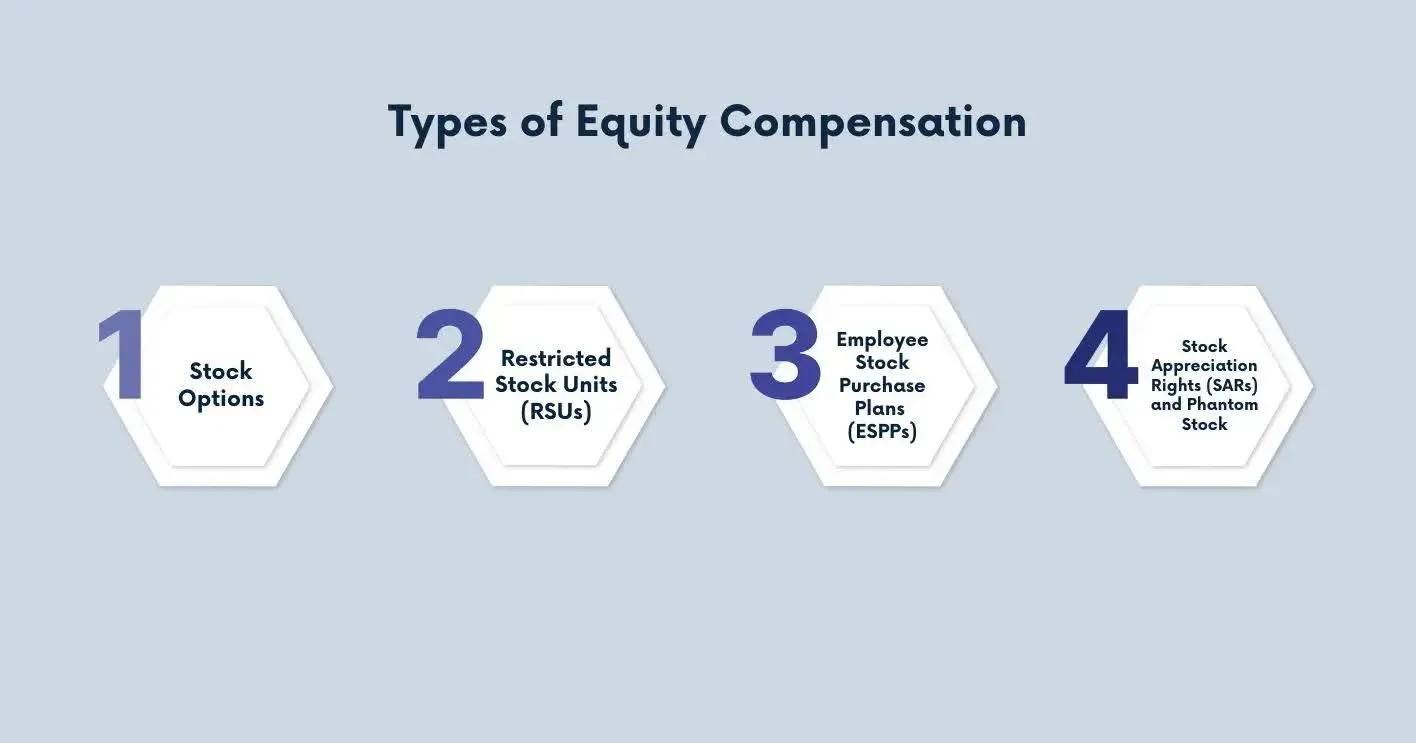 Types of Equity Compensation

1
Stock Options

2
Restricted Stock Units (RSUs)

3
Employee Stock Purchase Plans (ESPPs)

4
Stock Appreciation Rights (SARs) and Phantom Stock